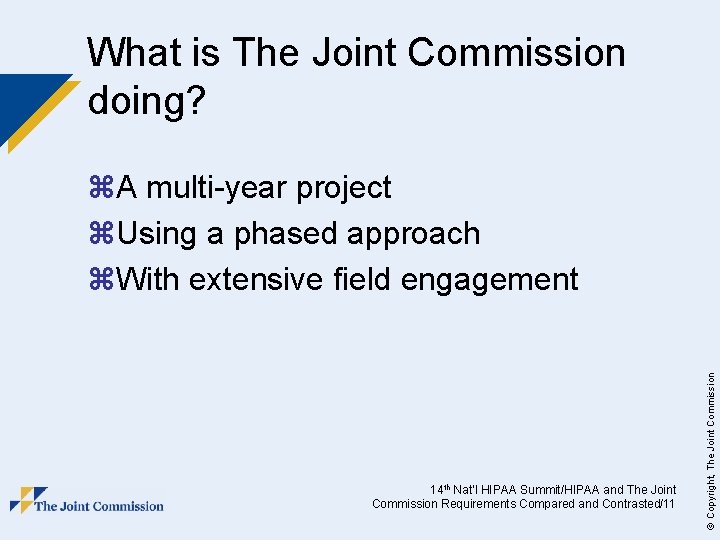 What is The Joint Commission doing?

⌘A multi-year project
⌘Using a phased approach
⌘With extensive field engagement

The Joint Commission

14th Nat'l HIPAA Summit/HIPAA and The Joint Commission Requirements Compared and Contrasted/11

© Copyright, The Joint Commission